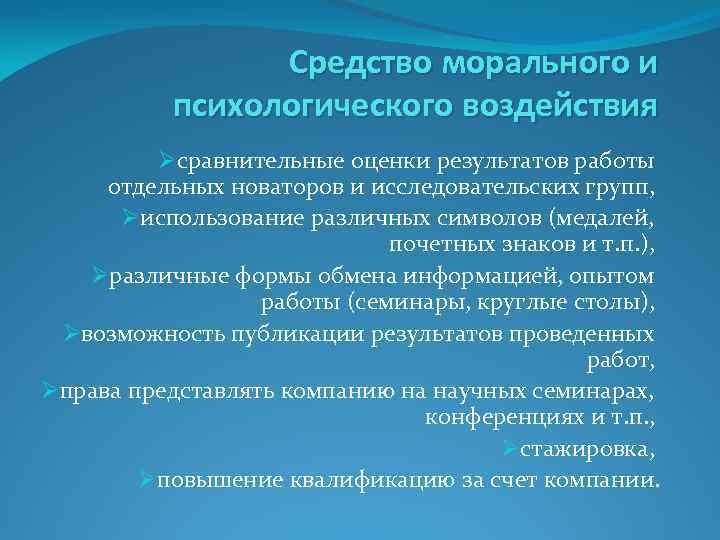 Средство морального и психологического воздействия

➢сравнительные оценки результатов работы отдельных новаторов и исследовательских групп,

➢использование различных символов (медалей, почетных знаков и т.п.),

➢различные формы обмена информацией, опытом работы (семинары, круглые столы),

➢возможность публикации результатов проведенных работ,

➢права представлять компанию на научных семинарах, конференциях и т.п.,

➢стажировка,

➢повышение квалификацию за счет компании.